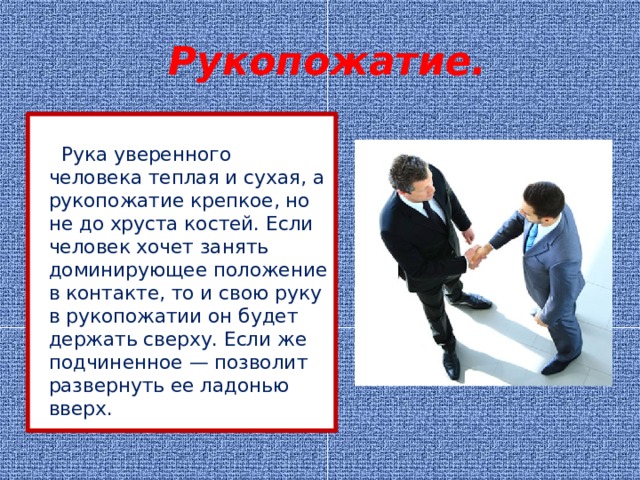 Рукопожатие.

Рука уверенного человека теплая и сухая, а рукопожатие крепкое, но не до хруста костей. Если человек хочет занять доминирующее положение в контакте, то и свою руку в рукопожатии он будет держать сверху. Если же подчиненное — позволит развернуть ее ладонью вверх.